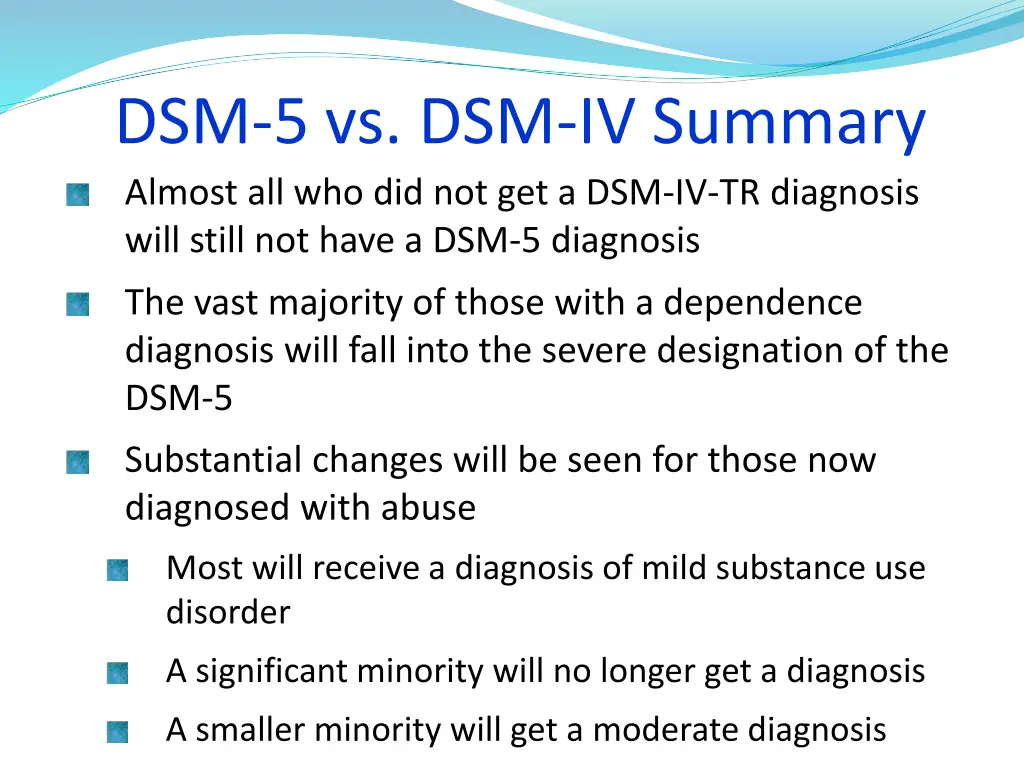 DSM-5 vs. DSM-IV Summary

Almost all who did not get a DSM-IV-TR diagnosis will still not have a DSM-5 diagnosis

The vast majority of those with a dependence diagnosis will fall into the severe designation of the DSM-5

Substantial changes will be seen for those now diagnosed with abuse

Most will receive a diagnosis of mild substance use disorder

A significant minority will no longer get a diagnosis

A smaller minority will get a moderate diagnosis